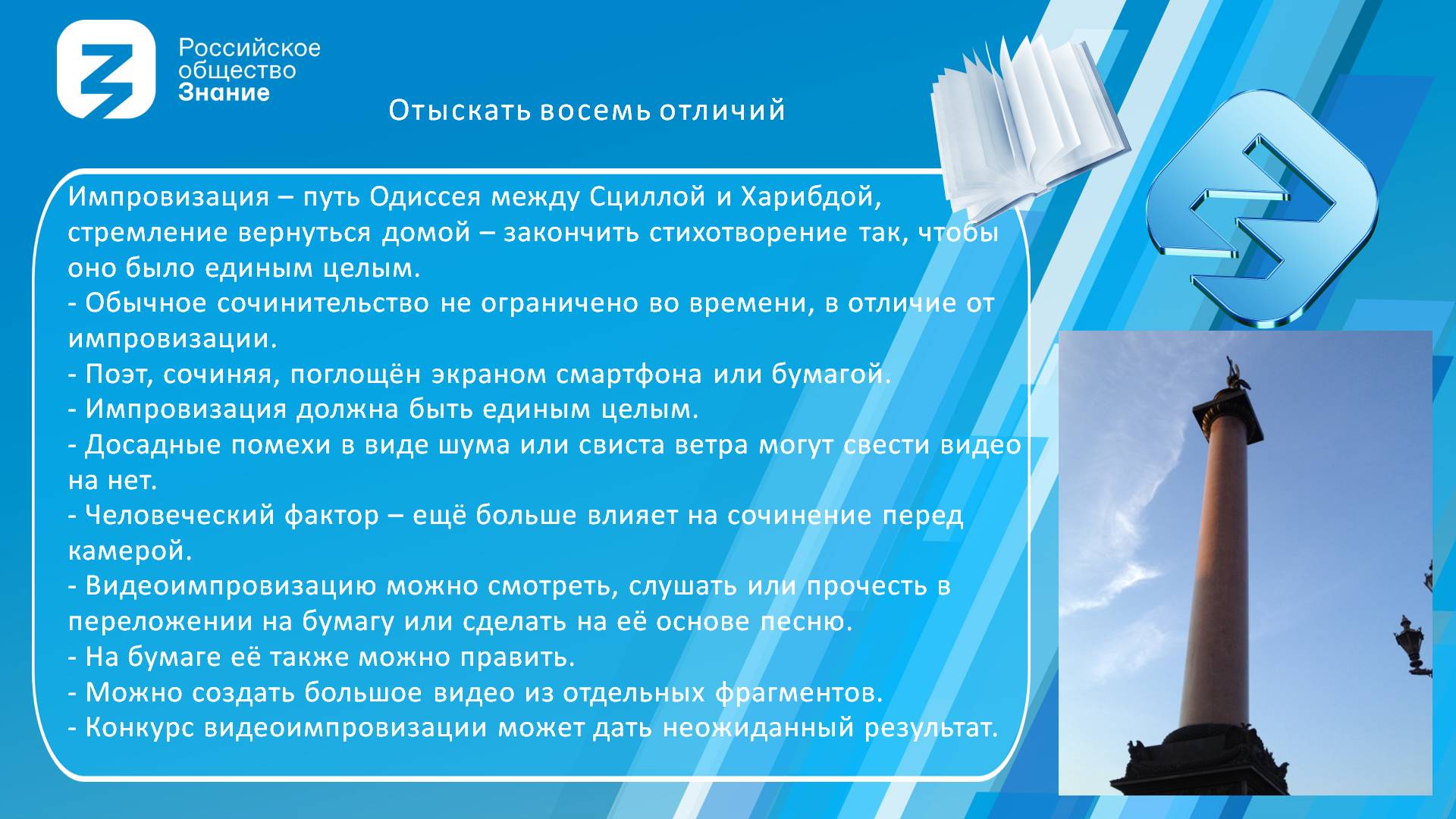 Российское общество Знание

Отыскать восемь отличий

Импровизация – путь Одиссея между Сциллой и Харибдой, стремление вернуться домой – закончить стихотворение так, чтобы оно было единым целым.
- Обычное сочинительство не ограничено во времени, в отличие от импровизации.
- Поэт, сочиняя, поглощён экраном смартфона или бумагой.
- Импровизация должна быть единым целым.
- Досадные помехи в виде шума или свиста ветра могут свести видео на нет.
- Человеческий фактор – ещё больше влияет на сочинение перед камерой.
- Видеоимпровизацию можно смотреть, слушать или прочесть в переложении на бумагу или сделать на её основе песню.
- На бумаге её также можно править.
- Можно создать большое видео из отдельных фрагментов.
- Конкурс видеоимпровизации может дать неожиданный результат.